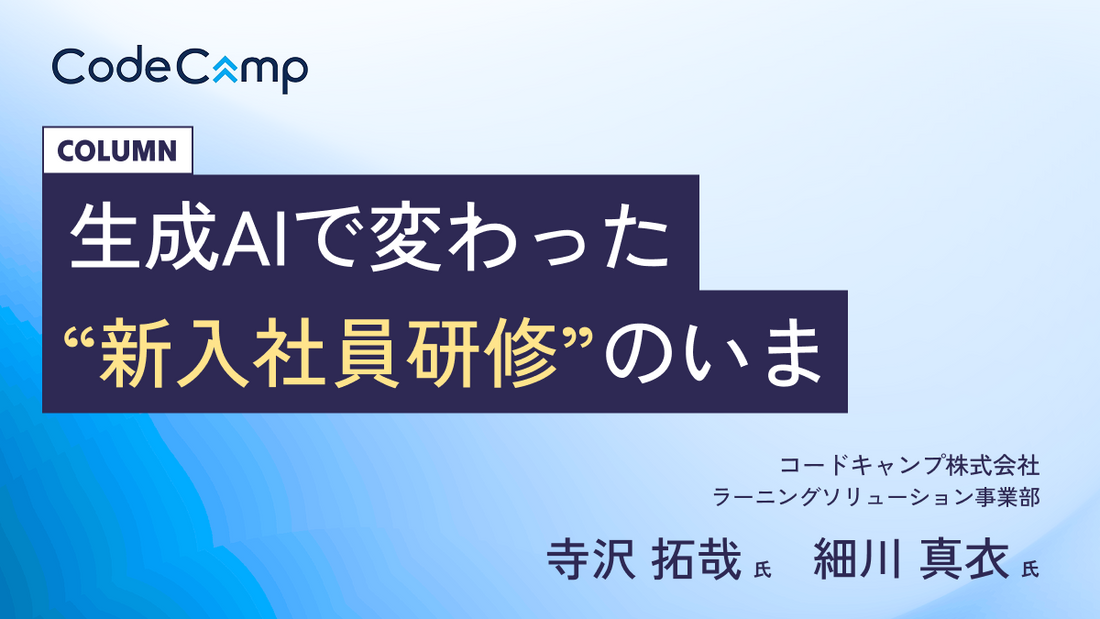 CodeCamp

COLUMN

生成AIで変わった
“新入社員研修”のいま

コードキャンプ株式会社
ラーニングソリューション事業部

寺沢 拓哉 氏　細川 真衣 氏